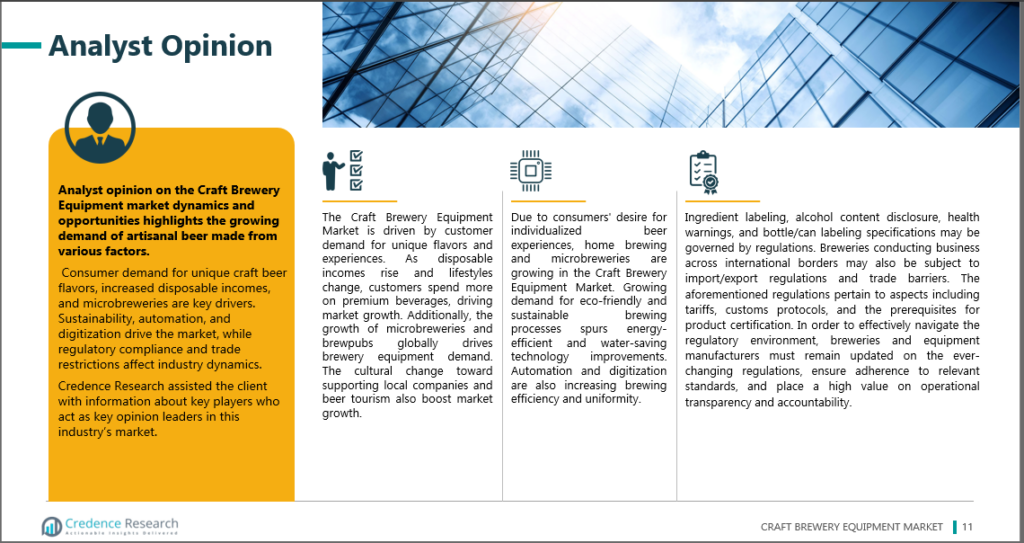 Analyst Opinion

Analyst opinion on the Craft Brewery Equipment market dynamics and opportunities highlights the growing demand of artisanal beer made from various factors.

Consumer demand for unique craft beer flavors, increased disposable incomes, and microbreweries are key drivers. Sustainability, automation, and digitization drive the market, while regulatory compliance and trade restrictions affect industry dynamics.

Credence Research assisted the client with information about key players who act as key opinion leaders in this industry's market.

The Craft Brewery Equipment Market is driven by customer demand for unique flavors and experiences. As disposable incomes rise and lifestyles change, customers spend more on premium beverages, driving market growth. Additionally, the growth of microbreweries and brewpubs globally drives brewery equipment demand. The cultural change toward supporting local companies and beer tourism also boost market growth.

Due to consumers' desire for individualized beer experiences, home brewing and microbreweries are growing in the Craft Brewery Equipment Market. Growing demand for eco-friendly and sustainable brewing processes spurs energy-efficient and water-saving technology improvements. Automation and digitization are also increasing brewing efficiency and uniformity.

Ingredient labeling, alcohol content disclosure, health warnings, and bottle/can labeling specifications may be governed by regulations. Breweries conducting business across international borders may also be subject to import/export regulations and trade barriers. The aforementioned regulations pertain to aspects including tariffs, customs protocols, and the prerequisites for product certification. In order to effectively navigate the regulatory environment, breweries and equipment manufacturers must remain updated on the ever-changing regulations, ensure adherence to relevant standards, and place a high value on operational transparency and accountability.

Credence Research
Actionable Insights Delivered

CRAFT BREWERY EQUIPMENT MARKET | 11